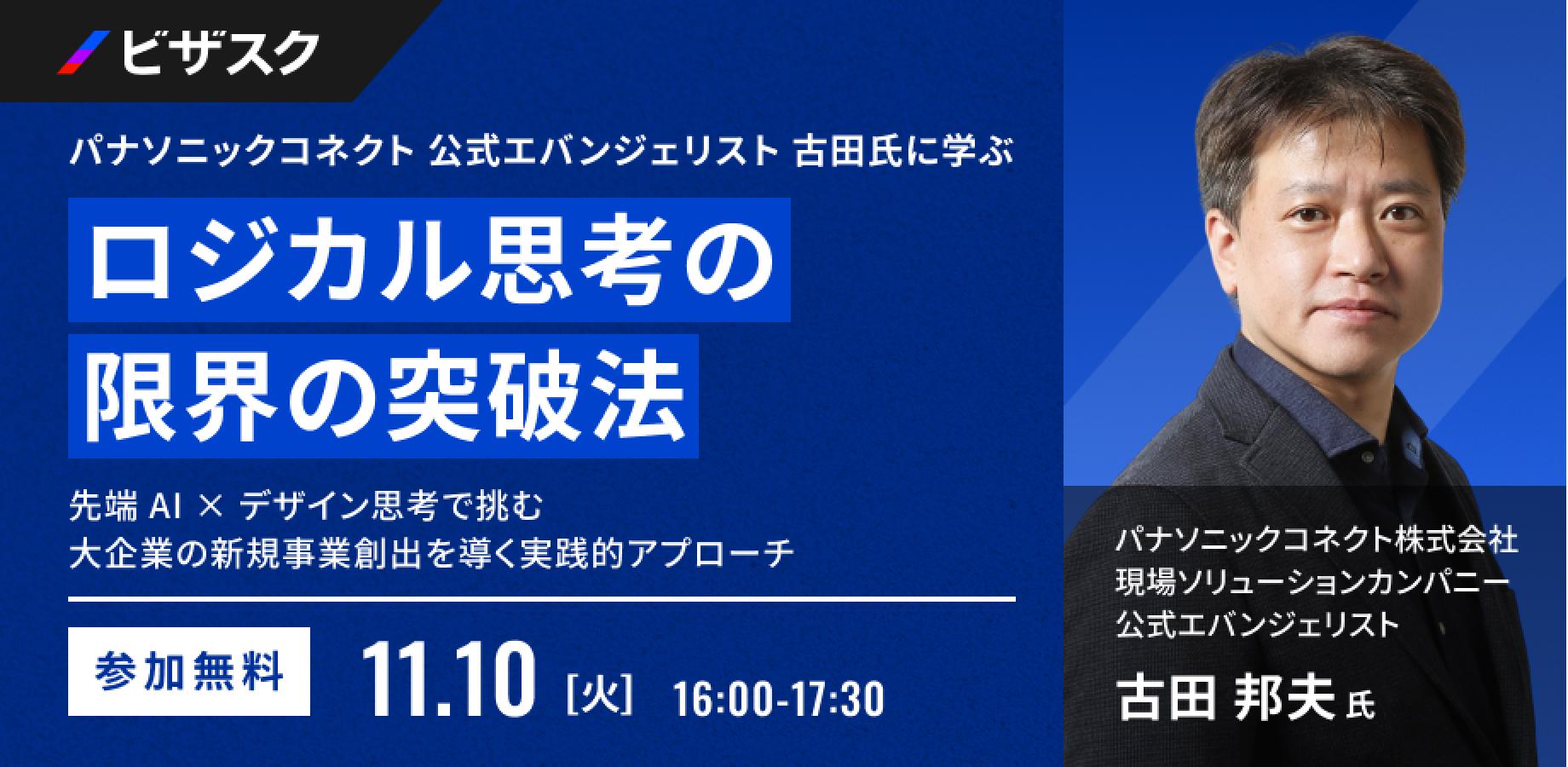 ビザスク

パナソニックコネクト 公式エバンジェリスト 古田氏に学ぶ

ロジカル思考の
限界の突破法

先端AI × デザイン思考で挑む
大企業の新規事業創出を導く実践的アプローチ

参加無料

11.10［火］ 16:00-17:30

パナソニックコネクト株式会社
現場ソリューションカンパニー
公式エバンジェリスト

古田 邦夫 氏